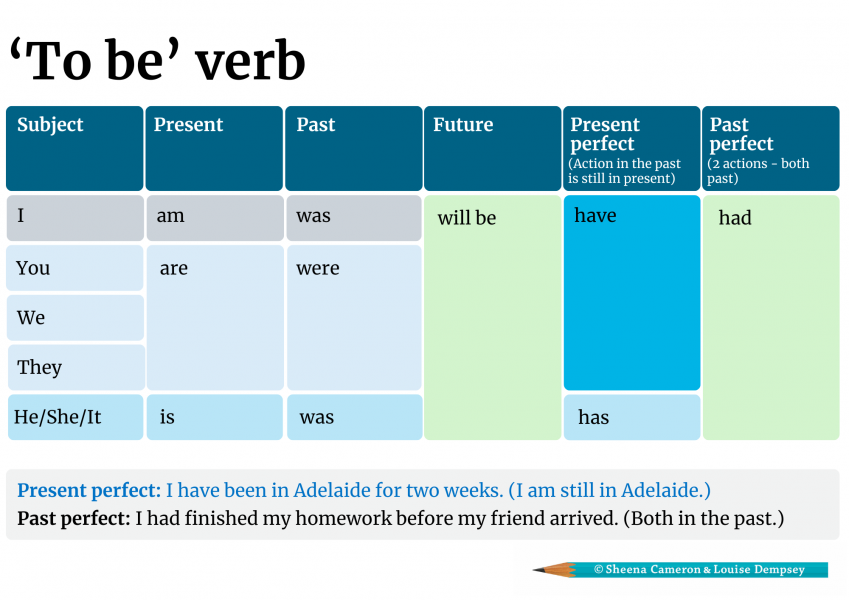 ‘To be’ verb

| Subject | Present | Past | Future | Present perfect (Action in the past is still in present) | Past perfect (2 actions - both past) |
|---|---|---|---|---|---|
| I | am | was | will be | have | had |
| You | are | were | | | |
| We | | | | | |
| They | | | | | |
| He/She/It | is | was | | has | |

Present perfect: I have been in Adelaide for two weeks. (I am still in Adelaide.)
Past perfect: I had finished my homework before my friend arrived. (Both in the past.)

© Sheena Cameron & Louise Dempsey